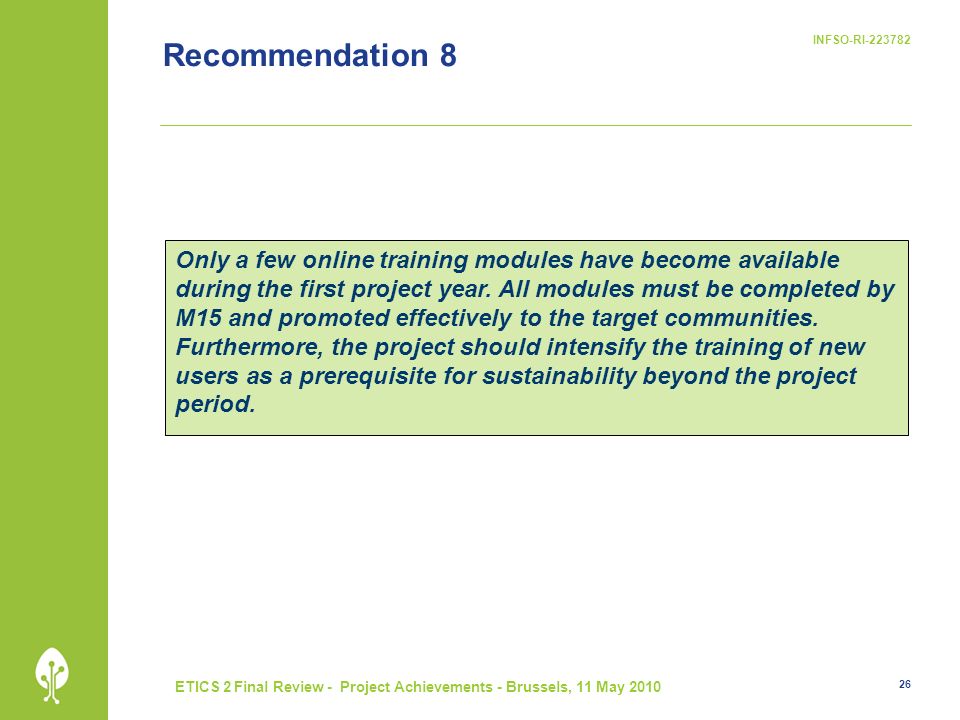 Recommendation 8

INFSO-RI-223782

Only a few online training modules have become available during the first project year. All modules must be completed by M15 and promoted effectively to the target communities. Furthermore, the project should intensify the training of new users as a prerequisite for sustainability beyond the project period.

ETICS 2 Final Review - Project Achievements - Brussels, 11 May 2010

26